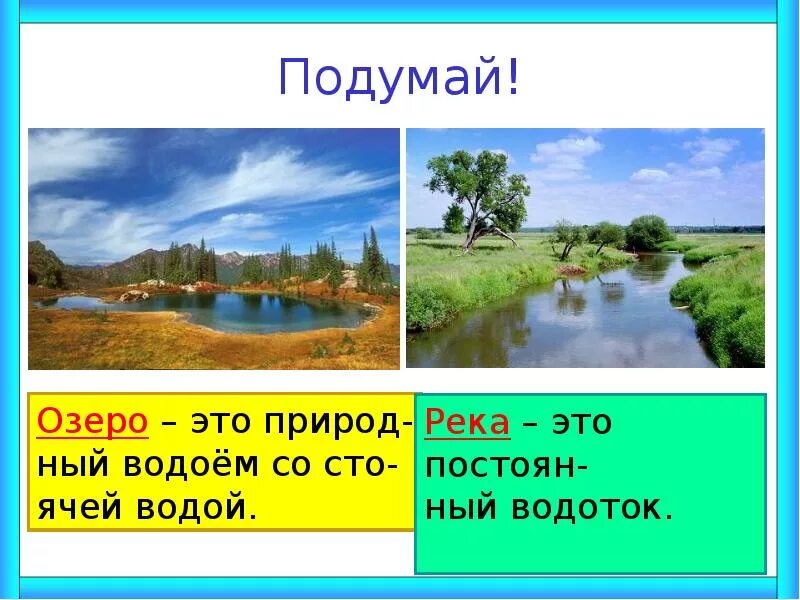 Подумай!

Озеро – это природный водоём со стоячей водой.

Река – это постоянный водоток.